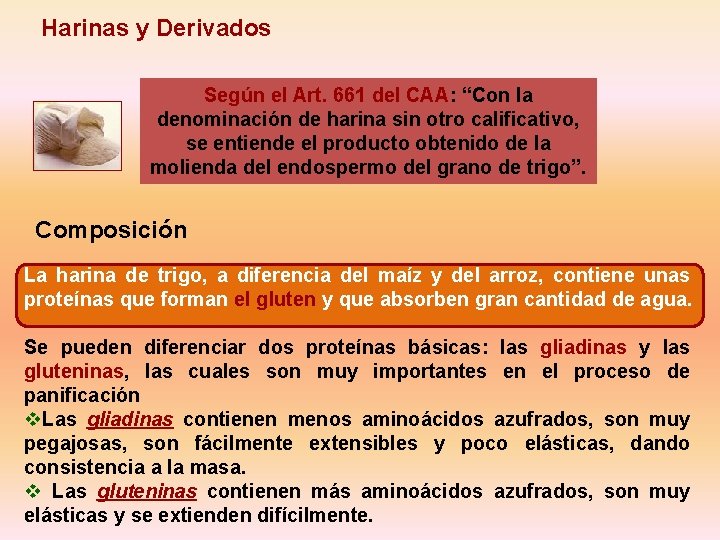 Harinas y Derivados

Según el Art. 661 del CAA: “Con la denominación de harina sin otro calificativo, se entiende el producto obtenido de la molienda del endospermo del grano de trigo”.

Composición

La harina de trigo, a diferencia del maíz y del arroz, contiene unas proteínas que forman el gluten y que absorben gran cantidad de agua.

Se pueden diferenciar dos proteínas básicas: las gliadinas y las gluteninas, las cuales son muy importantes en el proceso de panificación
❖Las gliadinas contienen menos aminoácidos azufrados, son muy pegajosas, son fácilmente extensibles y poco elásticas, dando consistencia a la masa.
❖ Las gluteninas contienen más aminoácidos azufrados, son muy elásticas y se extienden difícilmente.